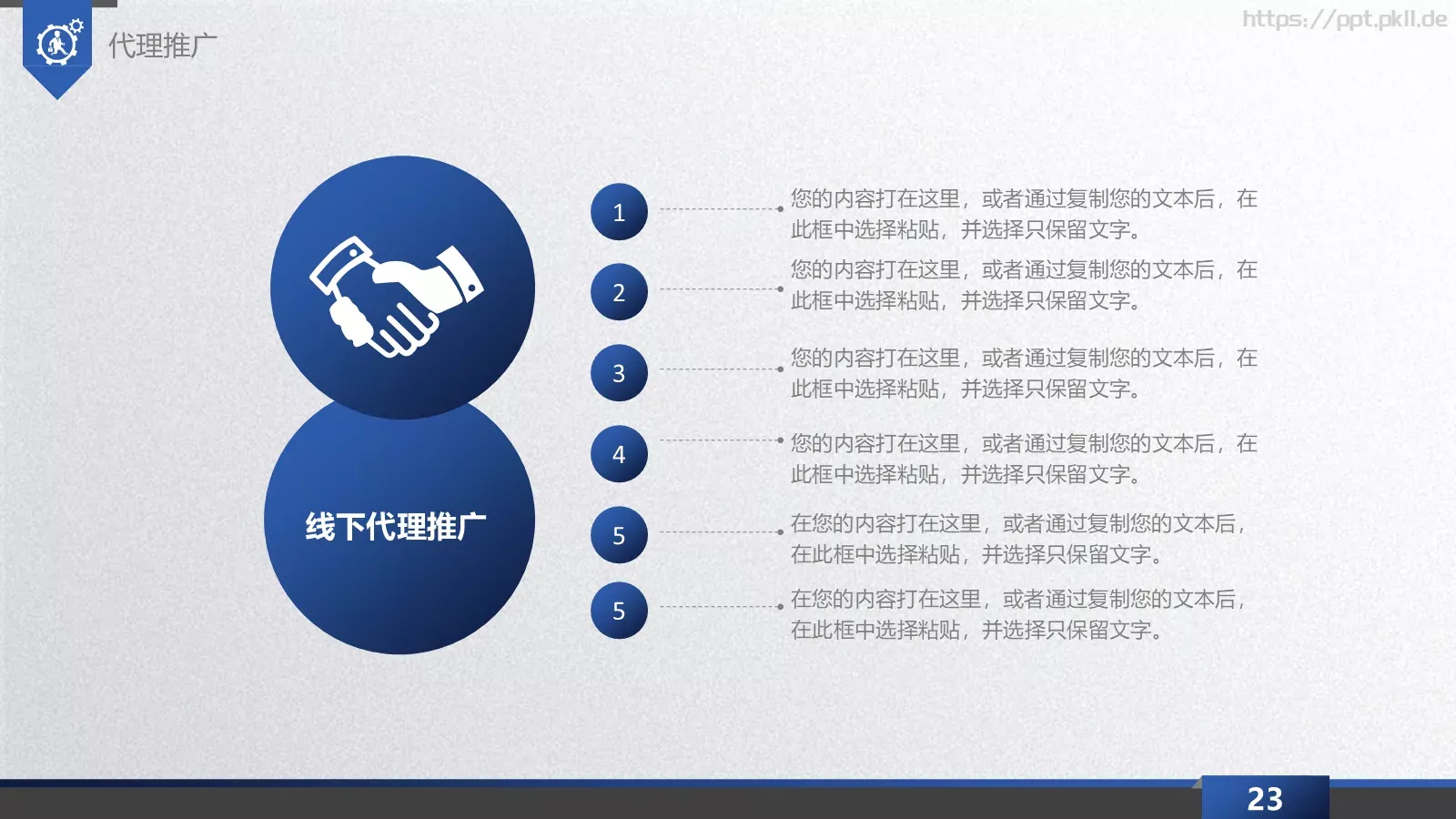 代理推广

https://ppt.pkll.de

线下代理推广

1
您的内容打在这里，或者通过复制您的文本后，在此框中选择粘贴，并选择只保留文字。

2
您的内容打在这里，或者通过复制您的文本后，在此框中选择粘贴，并选择只保留文字。

3
您的内容打在这里，或者通过复制您的文本后，在此框中选择粘贴，并选择只保留文字。

4
您的内容打在这里，或者通过复制您的文本后，在此框中选择粘贴，并选择只保留文字。

5
在您的内容打在这里，或者通过复制您的文本后，在此框中选择粘贴，并选择只保留文字。

5
在您的内容打在这里，或者通过复制您的文本后，在此框中选择粘贴，并选择只保留文字。

23